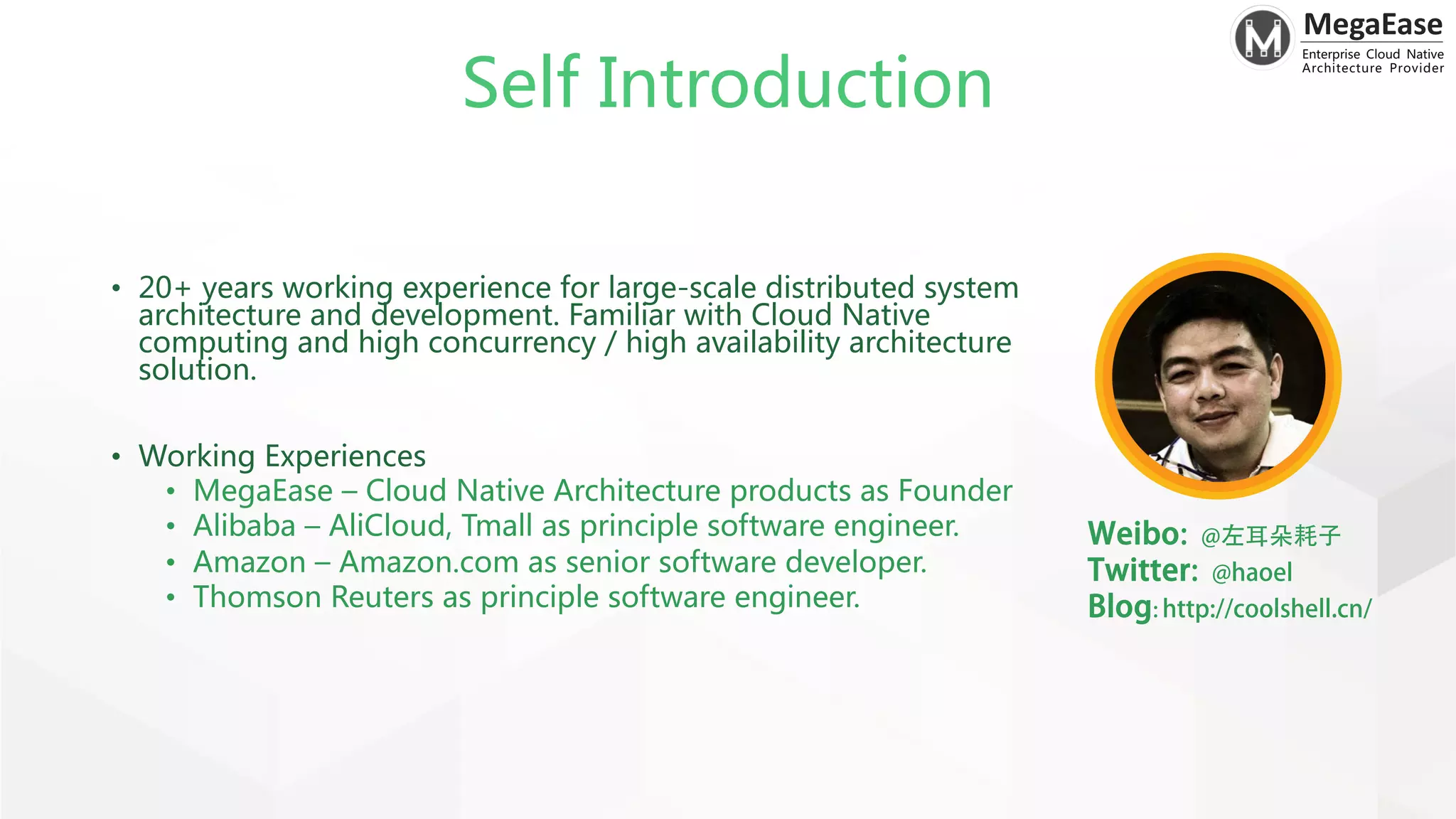 MegaEase
Enterprise Cloud Native Architecture Provider

Self Introduction

• 20+ years working experience for large-scale distributed system architecture and development. Familiar with Cloud Native computing and high concurrency / high availability architecture solution.

• Working Experiences
  • MegaEase – Cloud Native Architecture products as Founder
  • Alibaba – AliCloud, Tmall as principle software engineer.
  • Amazon – Amazon.com as senior software developer.
  • Thomson Reuters as principle software engineer.

Weibo: @左耳朵耗子
Twitter: @haoel
Blog: http://coolshell.cn/